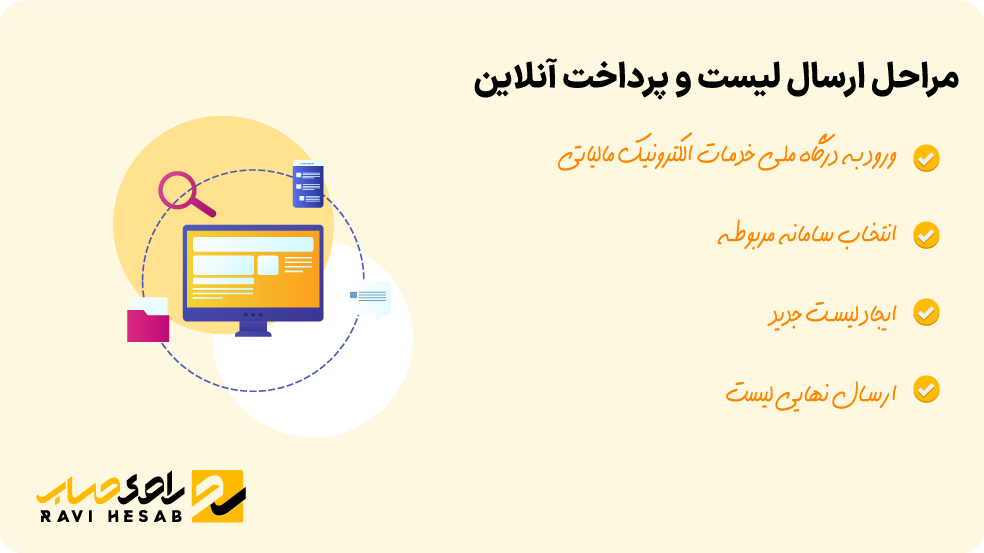 مراحل ارسال لیست و پرداخت آنلاین

ورود به درگاه ملی خدمات الکترونیک مالیاتی

انتخاب سامانه مربوطه

ایجاد لیست جدید

ارسال نهایی لیست

راوی حساب
RAVI HESAB